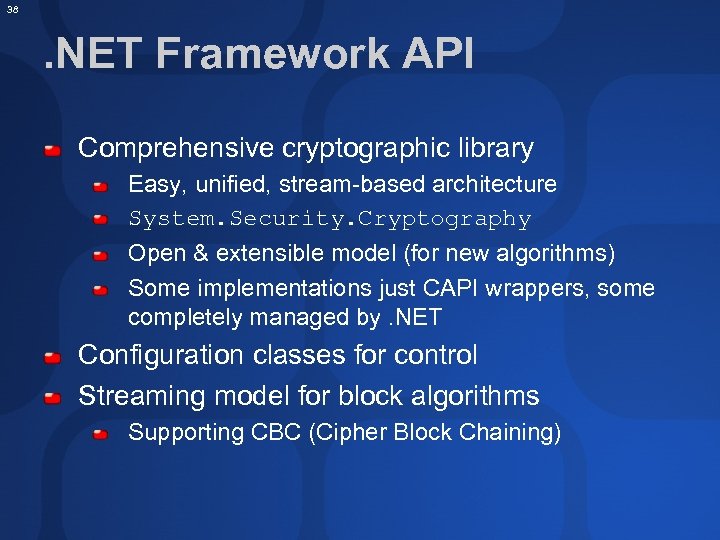 36

.NET Framework API

Comprehensive cryptographic library

Easy, unified, stream-based architecture

System.Security.Cryptography

Open & extensible model (for new algorithms)

Some implementations just CAPI wrappers, some completely managed by .NET

Configuration classes for control

Streaming model for block algorithms

Supporting CBC (Cipher Block Chaining)